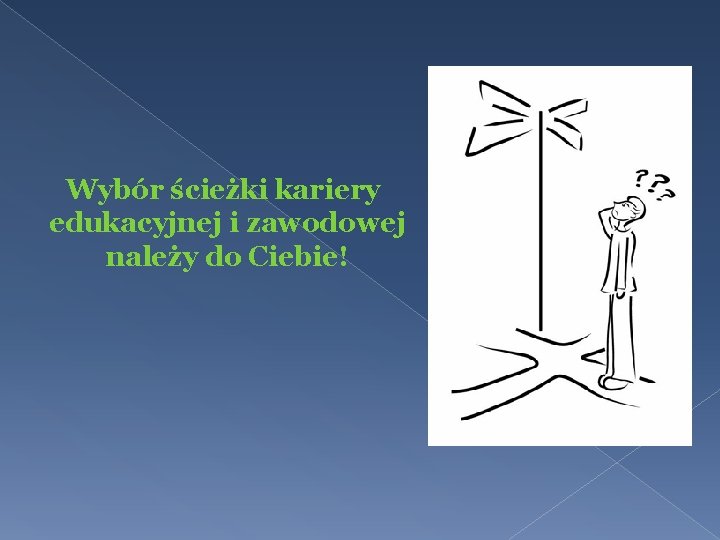 Wybór ścieżki kariery edukacyjnej i zawodowej należy do Ciebie!

???